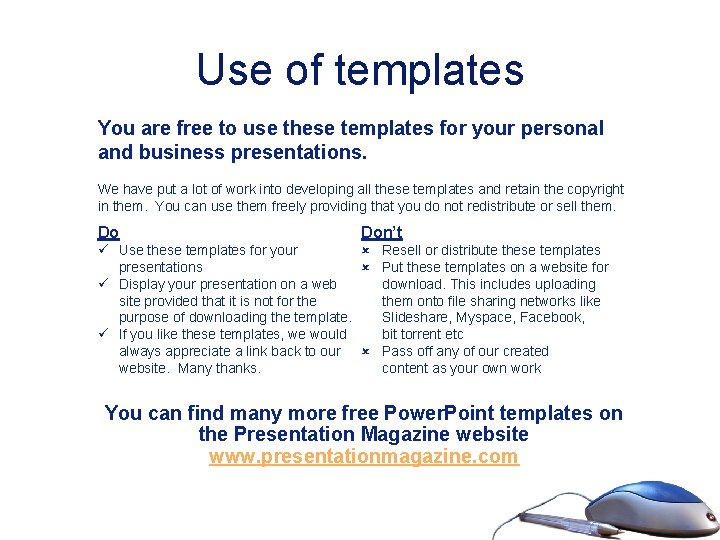 Use of templates

You are free to use these templates for your personal and business presentations.

We have put a lot of work into developing all these templates and retain the copyright in them. You can use them freely providing that you do not redistribute or sell them.

Do
✓ Use these templates for your presentations
✓ Display your presentation on a web site provided that it is not for the purpose of downloading the template.
✓ If you like these templates, we would always appreciate a link back to our website. Many thanks.

Don't
× Resell or distribute these templates
× Put these templates on a website for download. This includes uploading them onto file sharing networks like Slideshare, Myspace, Facebook, bit torrent etc
× Pass off any of our created content as your own work

You can find many more free PowerPoint templates on the Presentation Magazine website
www.presentationmagazine.com